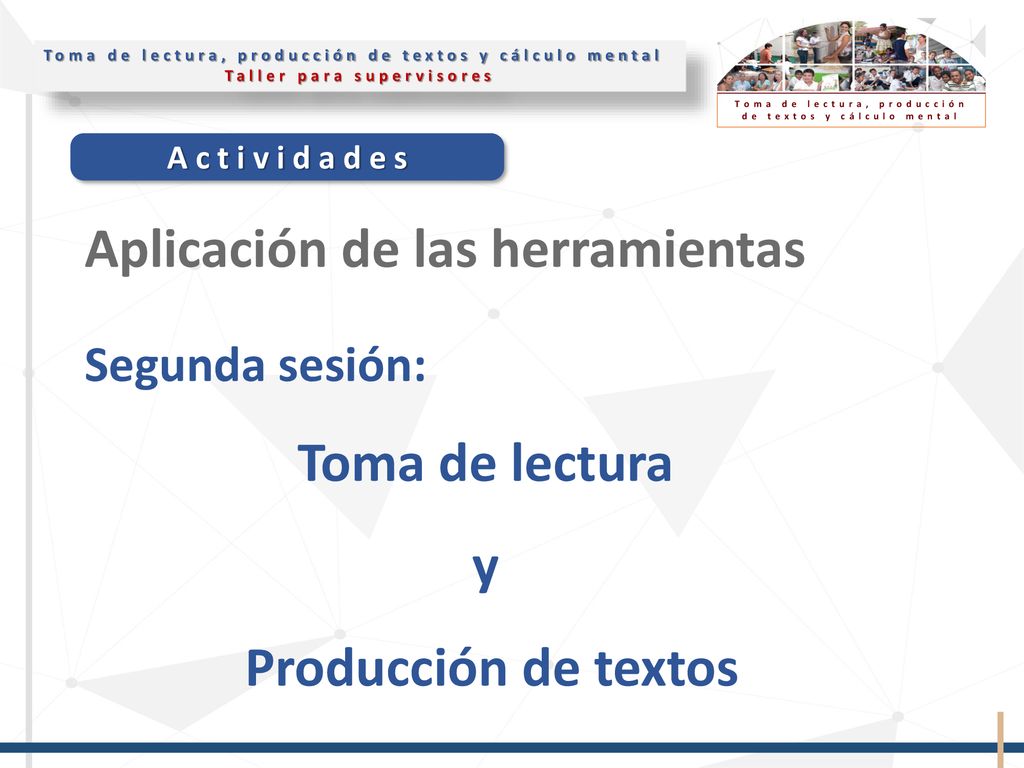 Toma de lectura, producción de textos y cálculo mental
Taller para supervisores

Toma de lectura, producción de textos y cálculo mental

Actividades

Aplicación de las herramientas

Segunda sesión:

Toma de lectura

y

Producción de textos